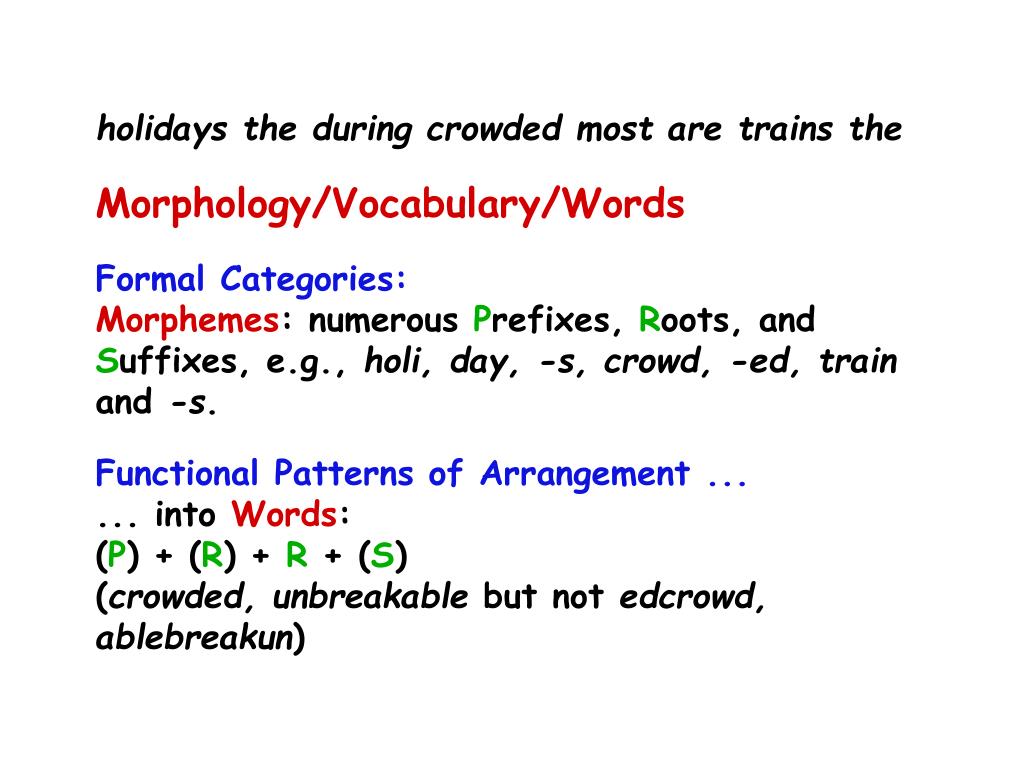 holidays the during crowded most are trains the

Morphology/Vocabulary/Words

Formal Categories:
Morphemes: numerous Prefixes, Roots, and Suffixes, e.g., holi, day, -s, crowd, -ed, train and -s.

Functional Patterns of Arrangement ...
... into Words:
(P) + (R) + R + (S)
(crowded, unbreakable but not edcrowd, ablebreakun)